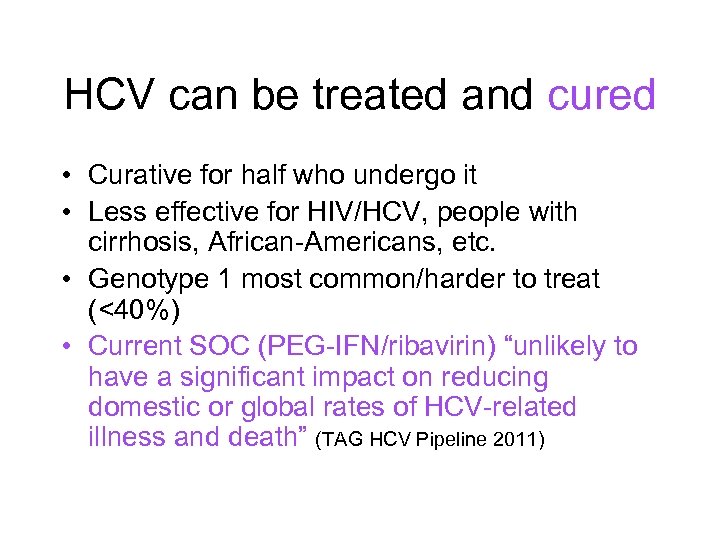 HCV can be treated and cured

• Curative for half who undergo it
• Less effective for HIV/HCV, people with cirrhosis, African-Americans, etc.
• Genotype 1 most common/harder to treat (<40%)
• Current SOC (PEG-IFN/ribavirin) “unlikely to have a significant impact on reducing domestic or global rates of HCV-related illness and death” (TAG HCV Pipeline 2011)